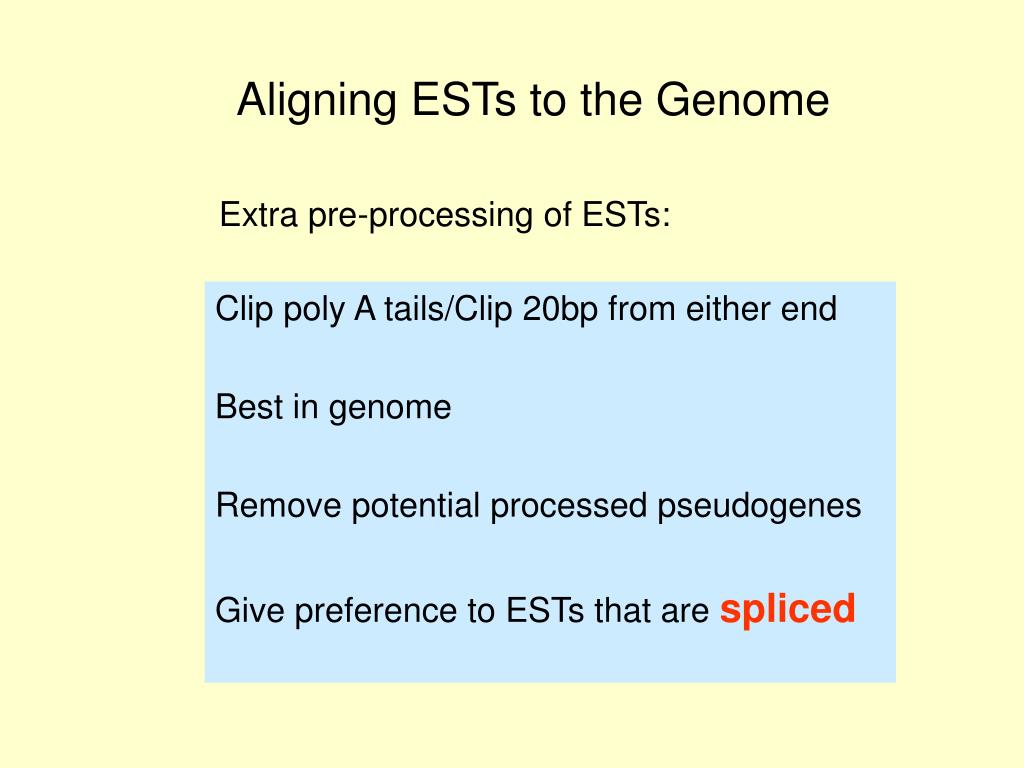 Aligning ESTs to the Genome

Extra pre-processing of ESTs:

Clip poly A tails/Clip 20bp from either end

Best in genome

Remove potential processed pseudogenes

Give preference to ESTs that are spliced